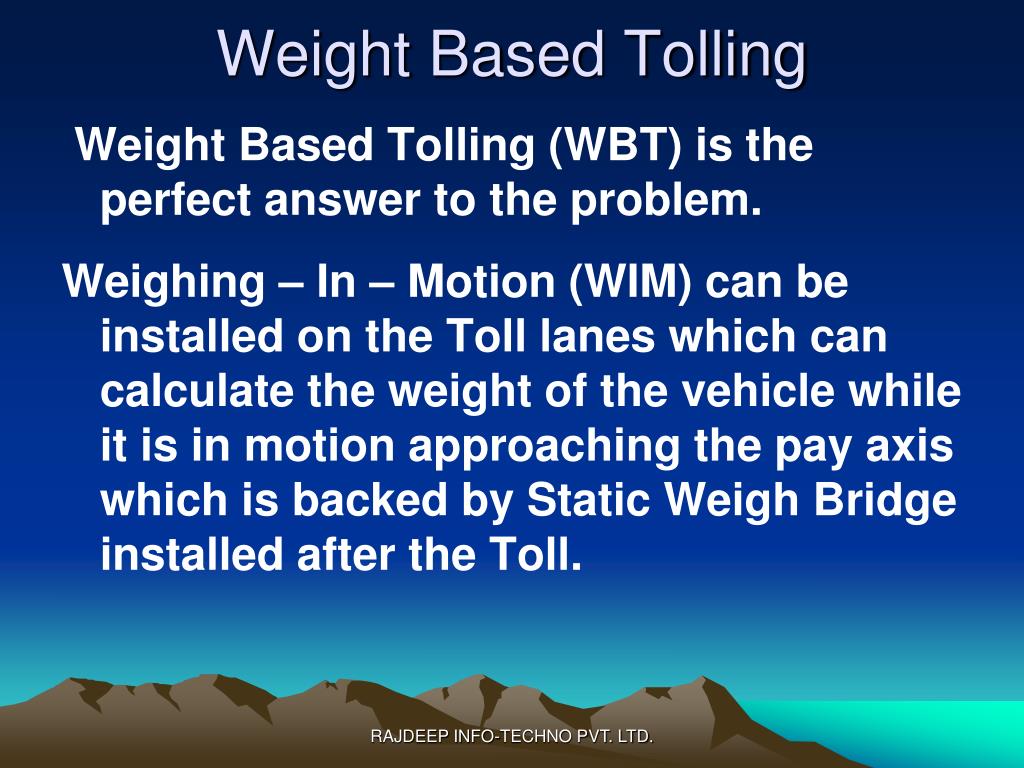 Weight Based Tolling

Weight Based Tolling (WBT) is the perfect answer to the problem.

Weighing – In – Motion (WIM) can be installed on the Toll lanes which can calculate the weight of the vehicle while it is in motion approaching the pay axis which is backed by Static Weigh Bridge installed after the Toll.

RAJDEEP INFO-TECHNO PVT. LTD.